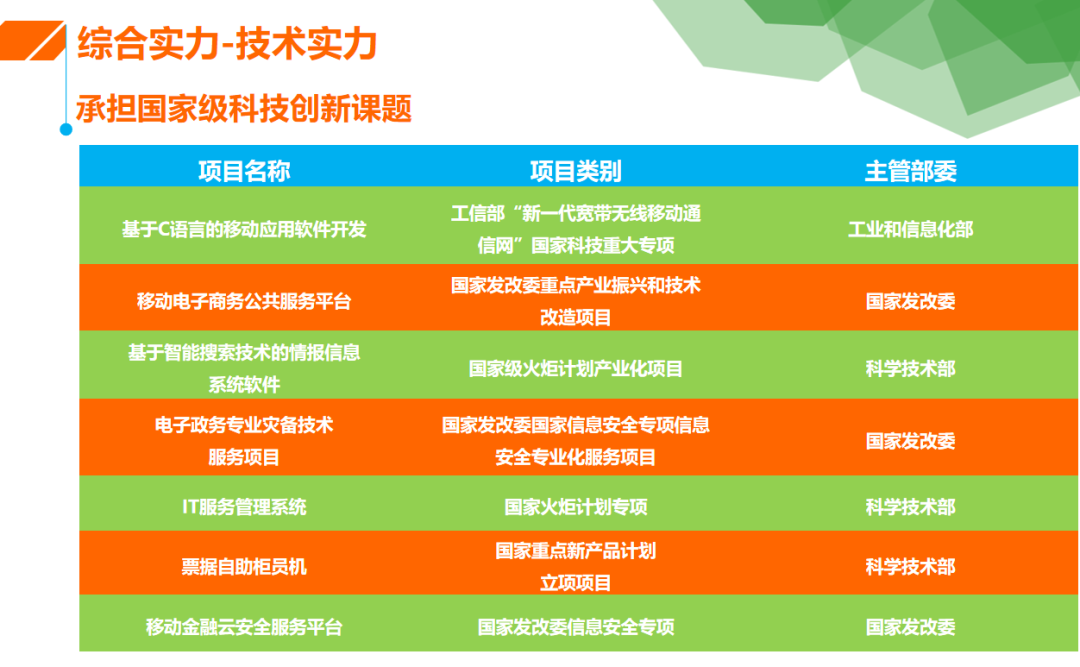 综合实力-技术实力

承担国家级科技创新课题

| 项目名称 | 项目类别 | 主管部委 |
|---|---|---|
| 基于C语言的移动应用软件开发 | 工信部“新一代宽带无线移动通信网”国家科技重大专项 | 工业和信息化部 |
| 移动电子商务公共服务平台 | 国家发改委重点产业振兴和技术改造项目 | 国家发改委 |
| 基于智能搜索技术的情报信息系统软件 | 国家级火炬计划产业化项目 | 科学技术部 |
| 电子政务专业灾备技术服务项目 | 国家发改委国家信息安全专项信息安全专业化服务项目 | 国家发改委 |
| IT服务管理系统 | 国家火炬计划专项 | 科学技术部 |
| 票据自助柜员机 | 国家重点新产品计划立项项目 | 科学技术部 |
| 移动金融云安全服务平台 | 国家发改委信息安全专项 | 国家发改委 |